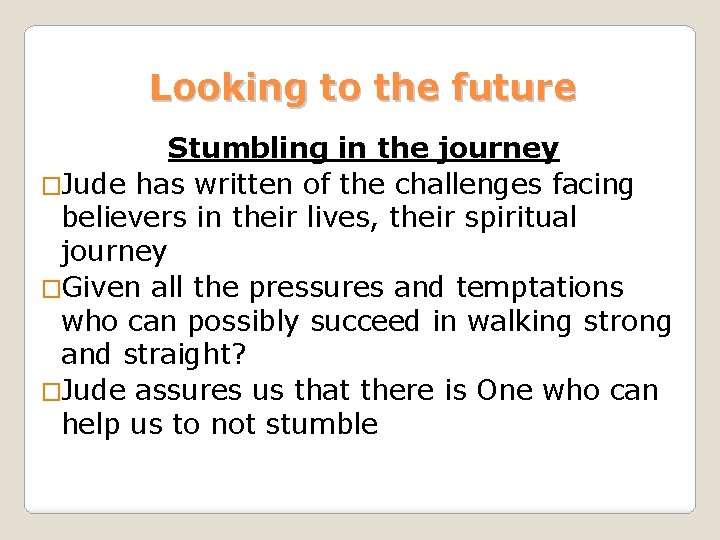 Looking to the future

Stumbling in the journey

□Jude has written of the challenges facing believers in their lives, their spiritual journey

□Given all the pressures and temptations who can possibly succeed in walking strong and straight?

□Jude assures us that there is One who can help us to not stumble